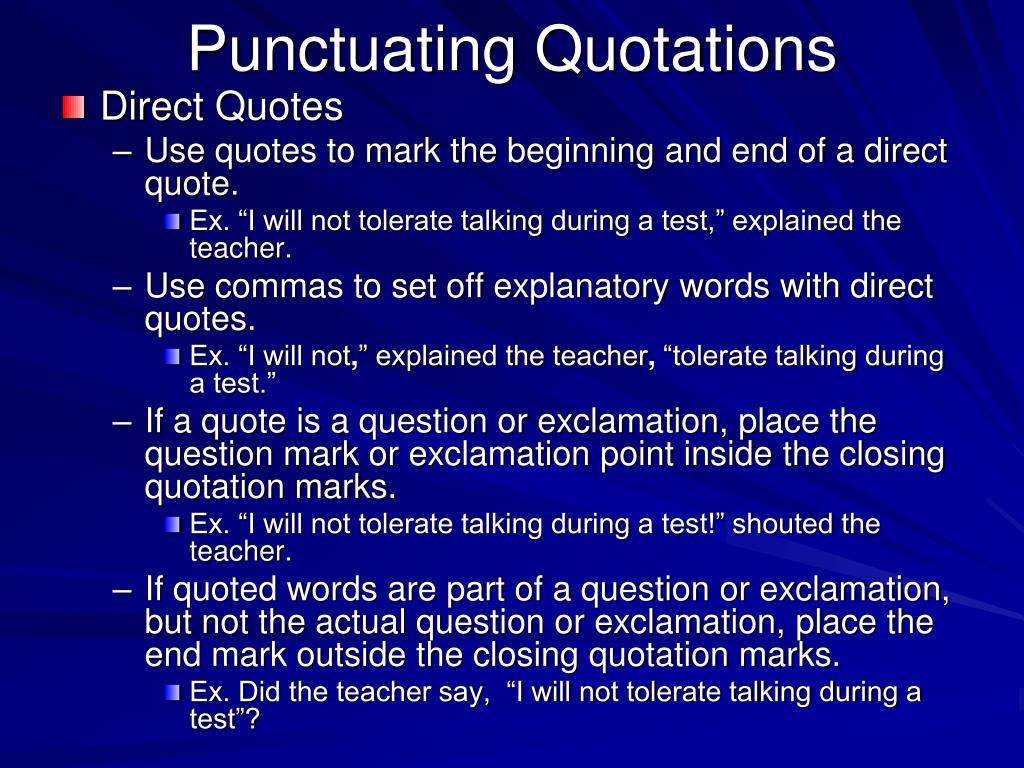 Punctuating Quotations

Direct Quotes

– Use quotes to mark the beginning and end of a direct quote.

Ex. “I will not tolerate talking during a test,” explained the teacher.

– Use commas to set off explanatory words with direct quotes.

Ex. “I will not,” explained the teacher, “tolerate talking during a test.”

– If a quote is a question or exclamation, place the question mark or exclamation point inside the closing quotation marks.

Ex. “I will not tolerate talking during a test!” shouted the teacher.

– If quoted words are part of a question or exclamation, but not the actual question or exclamation, place the end mark outside the closing quotation marks.

Ex. Did the teacher say, “I will not tolerate talking during a test”?